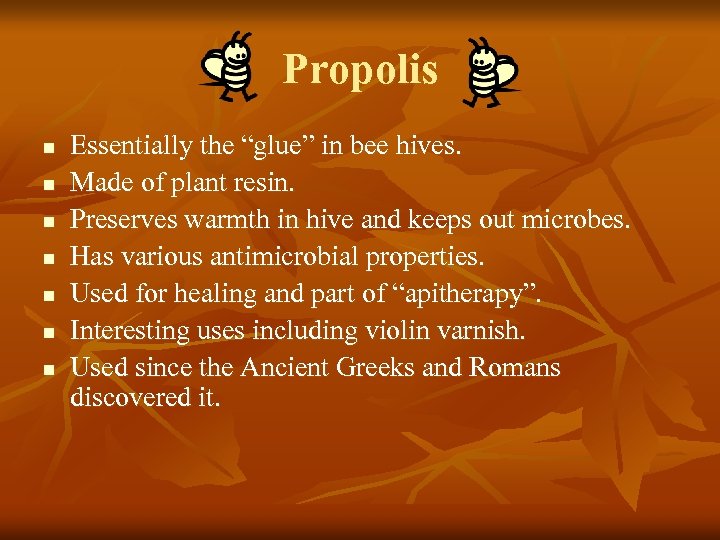 Propolis

- Essentially the “glue” in bee hives.
- Made of plant resin.
- Preserves warmth in hive and keeps out microbes.
- Has various antimicrobial properties.
- Used for healing and part of “apitherapy”.
- Interesting uses including violin varnish.
- Used since the Ancient Greeks and Romans discovered it.